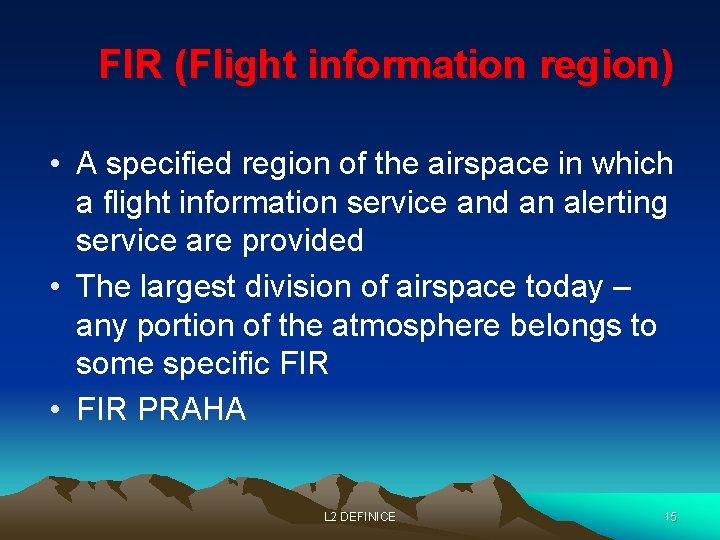 FIR (Flight information region)

• A specified region of the airspace in which a flight information service and an alerting service are provided
• The largest division of airspace today – any portion of the atmosphere belongs to some specific FIR
• FIR PRAHA

L2 DEFINICE

15